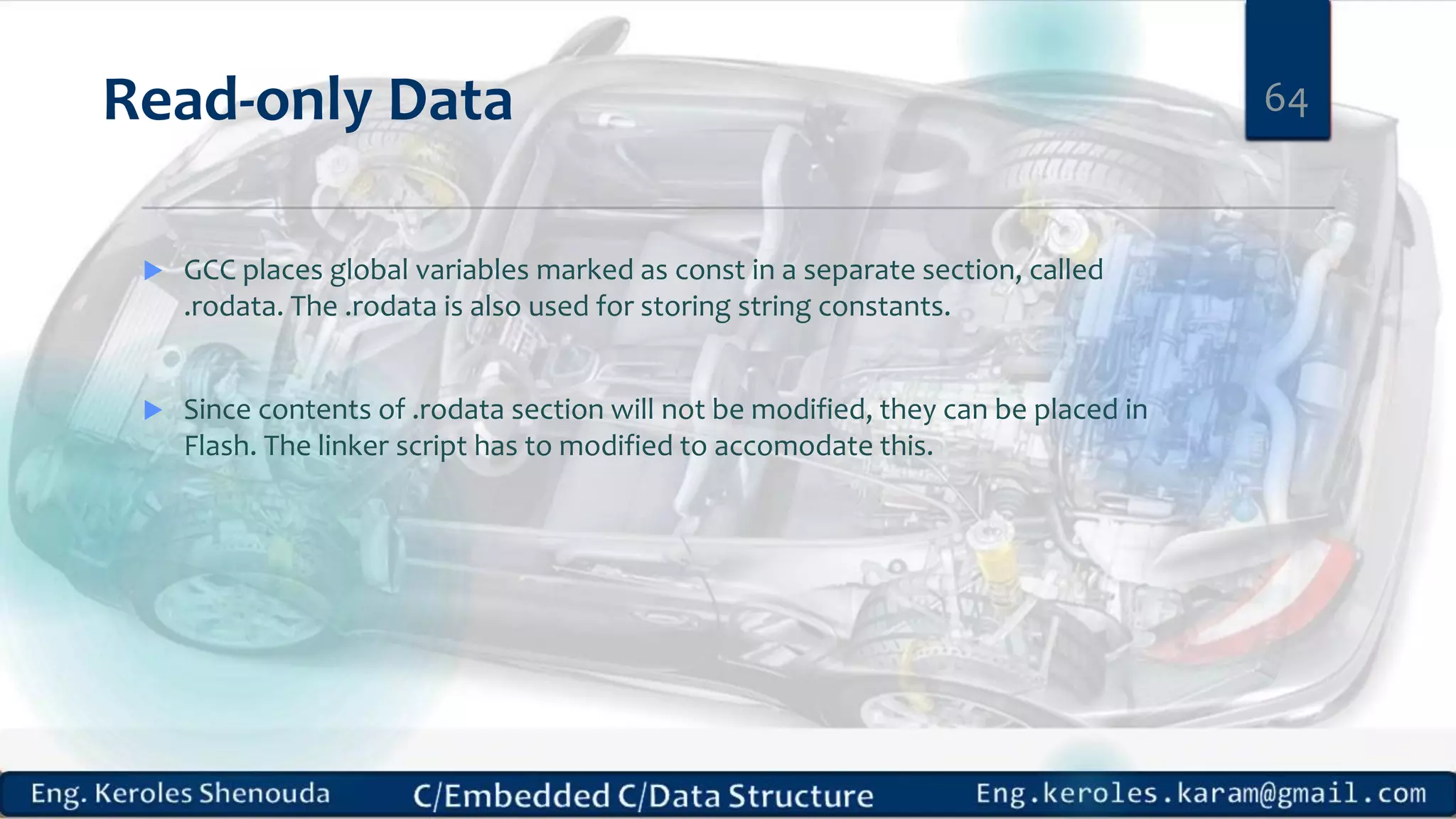 Read-only Data

64

GCC places global variables marked as const in a separate section, called .rodata. The .rodata is also used for storing string constants.

Since contents of .rodata section will not be modified, they can be placed in Flash. The linker script has to modified to accomodate this.

Eng. Keroles Shenouda C/Embedded C/Data Structure Eng.keroles.karam@gmail.com